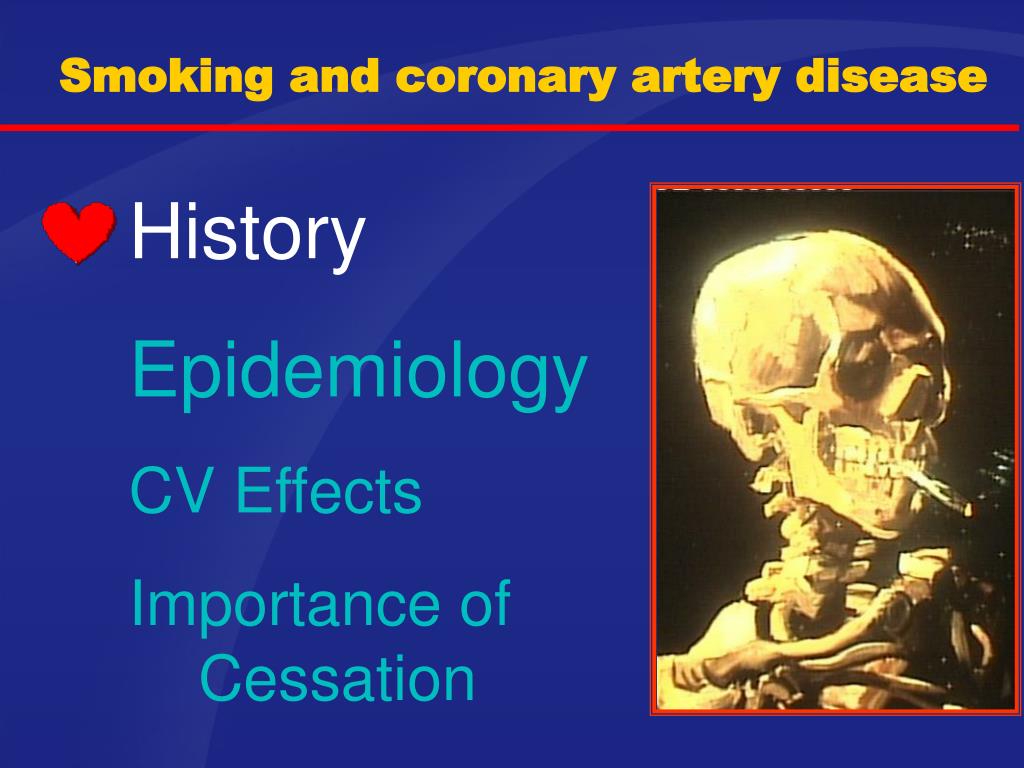 Smoking and coronary artery disease

History

Epidemiology

CV Effects

Importance of Cessation